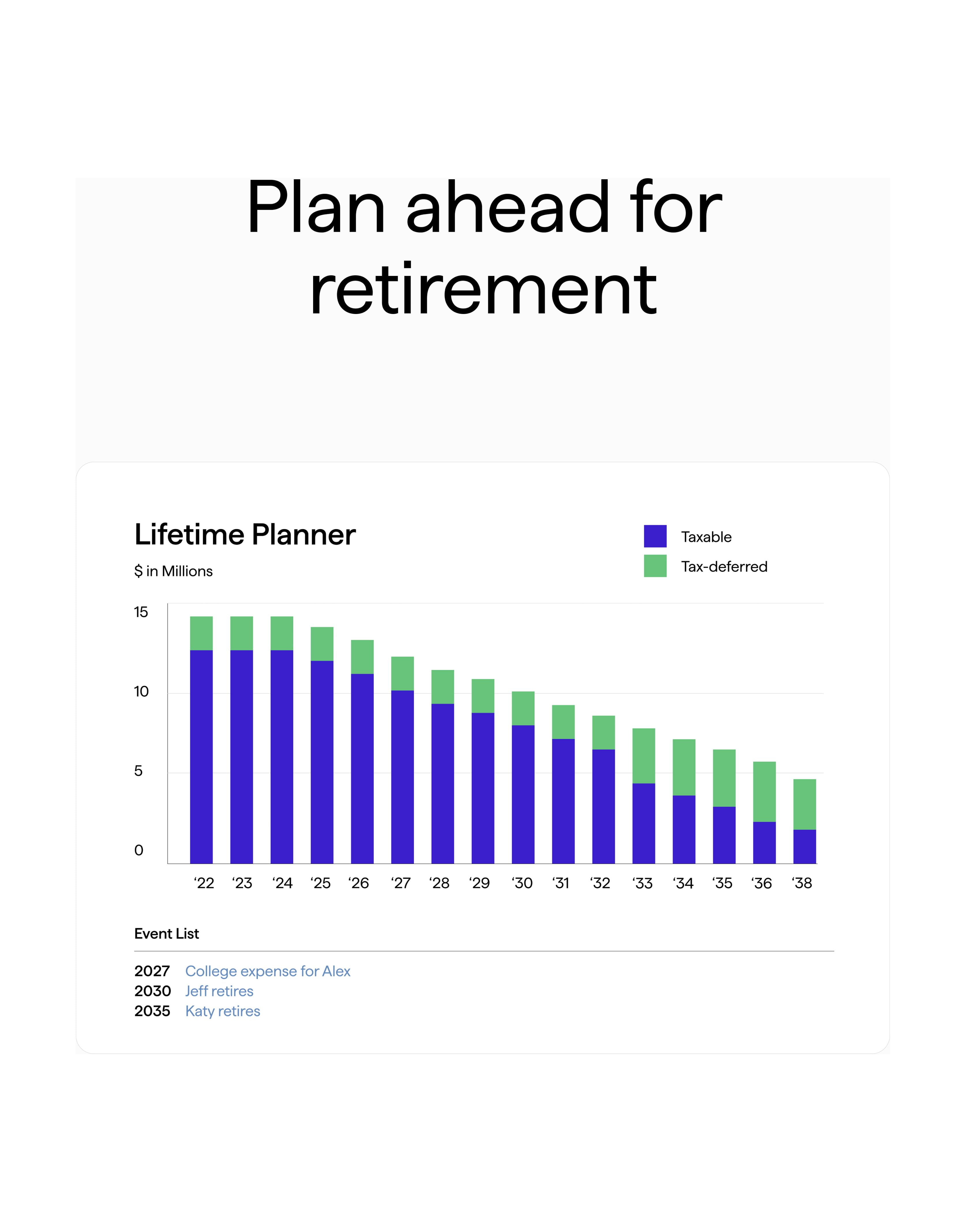 Plan ahead for retirement

Lifetime Planner

$ in Millions

Taxable

Tax-deferred

15

10

5

0

‘22 ‘23 ‘24 ‘25 ‘26 ‘27 ‘28 ‘29 ‘30 ‘31 ‘32 ‘33 ‘34 ‘35 ‘36 ‘38

Event List

2027 College expense for Alex
2030 Jeff retires
2035 Katy retires